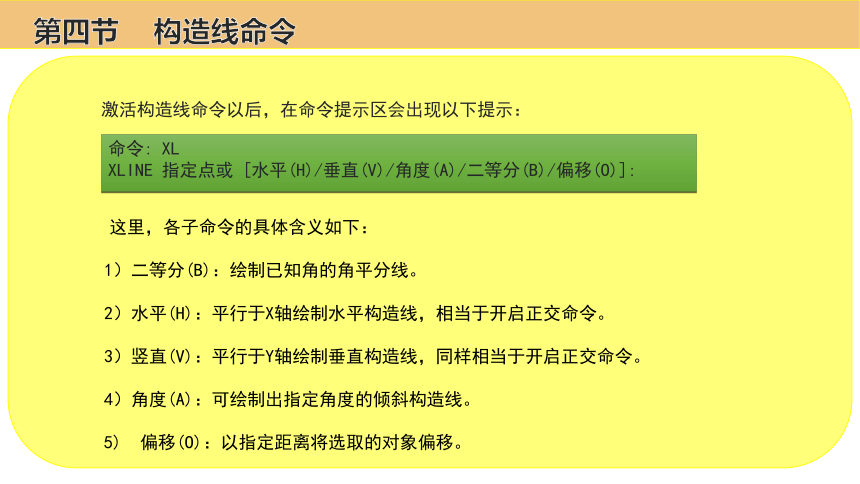 第四节　构造线命令

激活构造线命令以后，在命令提示区会出现以下提示：

命令: XL
XLINE 指定点或 [水平(H)/垂直(V)/角度(A)/二等分(B)/偏移(O)]:

这里，各子命令的具体含义如下：

1）二等分(B)：绘制已知角的角平分线。

2）水平(H)：平行于X轴绘制水平构造线，相当于开启正交命令。

3）竖直(V)：平行于Y轴绘制垂直构造线，同样相当于开启正交命令。

4）角度(A)：可绘制出指定角度的倾斜构造线。

5）　偏移(O)：以指定距离将选取的对象偏移。